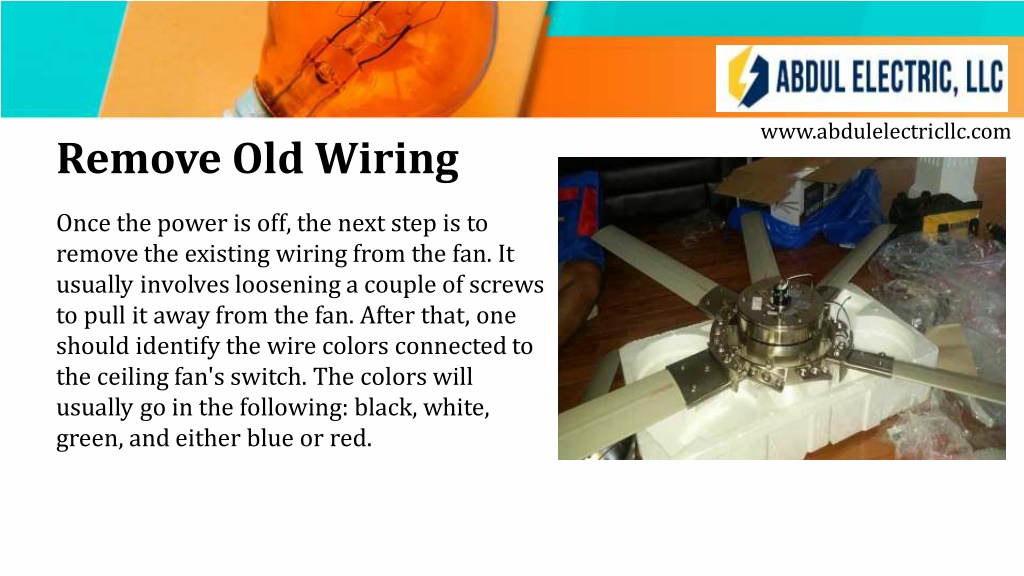 ABDUL ELECTRIC, LLC

www.abdulelectricllc.com

Remove Old Wiring

Once the power is off, the next step is to remove the existing wiring from the fan. It usually involves loosening a couple of screws to pull it away from the fan. After that, one should identify the wire colors connected to the ceiling fan's switch. The colors will usually go in the following: black, white, green, and either blue or red.